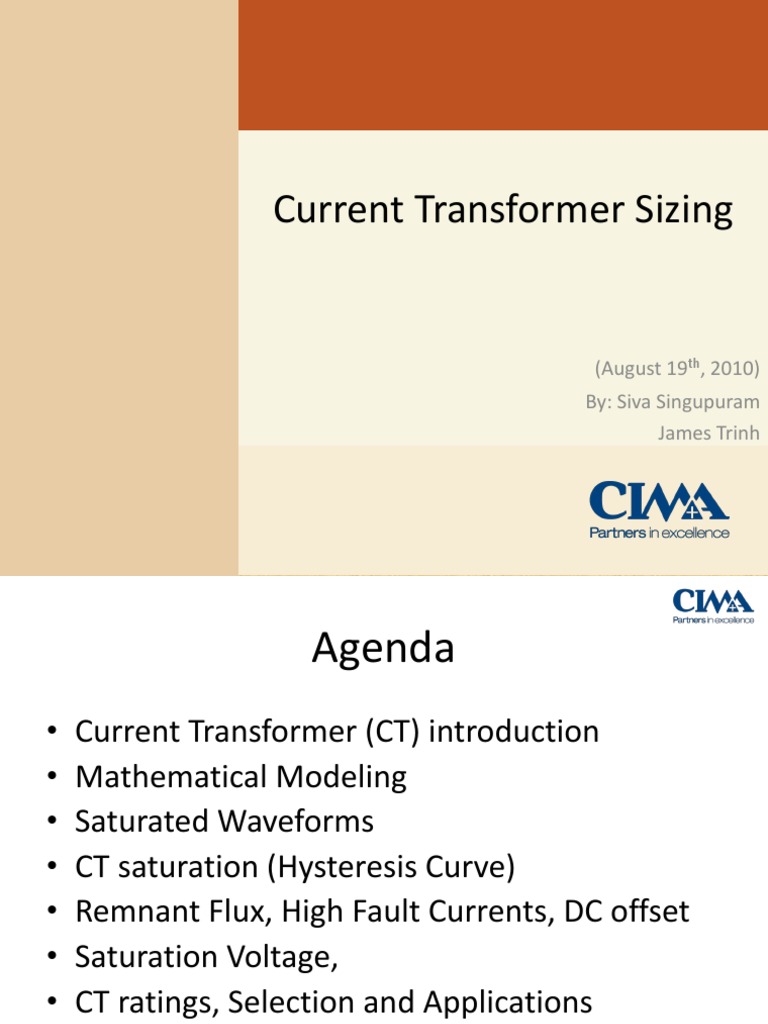 Current Transformer Sizing

(August 19$^{th}$, 2010)
By: Siva Singupuram
James Trinh

CIMA+
Partners in excellence

CIMA+
Partners in excellence

Agenda

• Current Transformer (CT) introduction
• Mathematical Modeling
• Saturated Waveforms
• CT saturation (Hysteresis Curve)
• Remnant Flux, High Fault Currents, DC offset
• Saturation Voltage,
• CT ratings, Selection and Applications